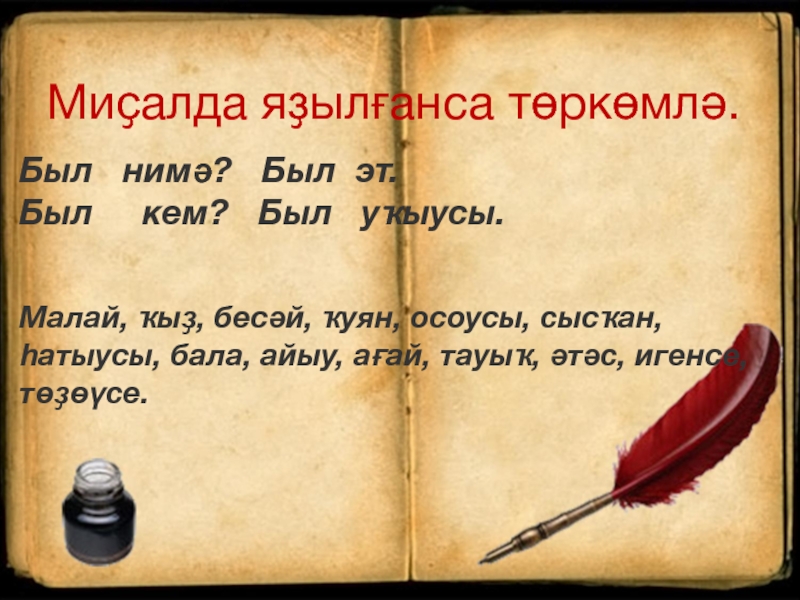 Миҫалда яҙылғанса төркөмлә.

Был нимә? Был эт.
Был кем? Был уҡыусы.

Малай, ҡыҙ, бесәй, ҡуян, осоусы, сысҡан, һатыусы, бала, айыу, ағай, тауыҡ, әтәс, игенсе, төҙөүсе.